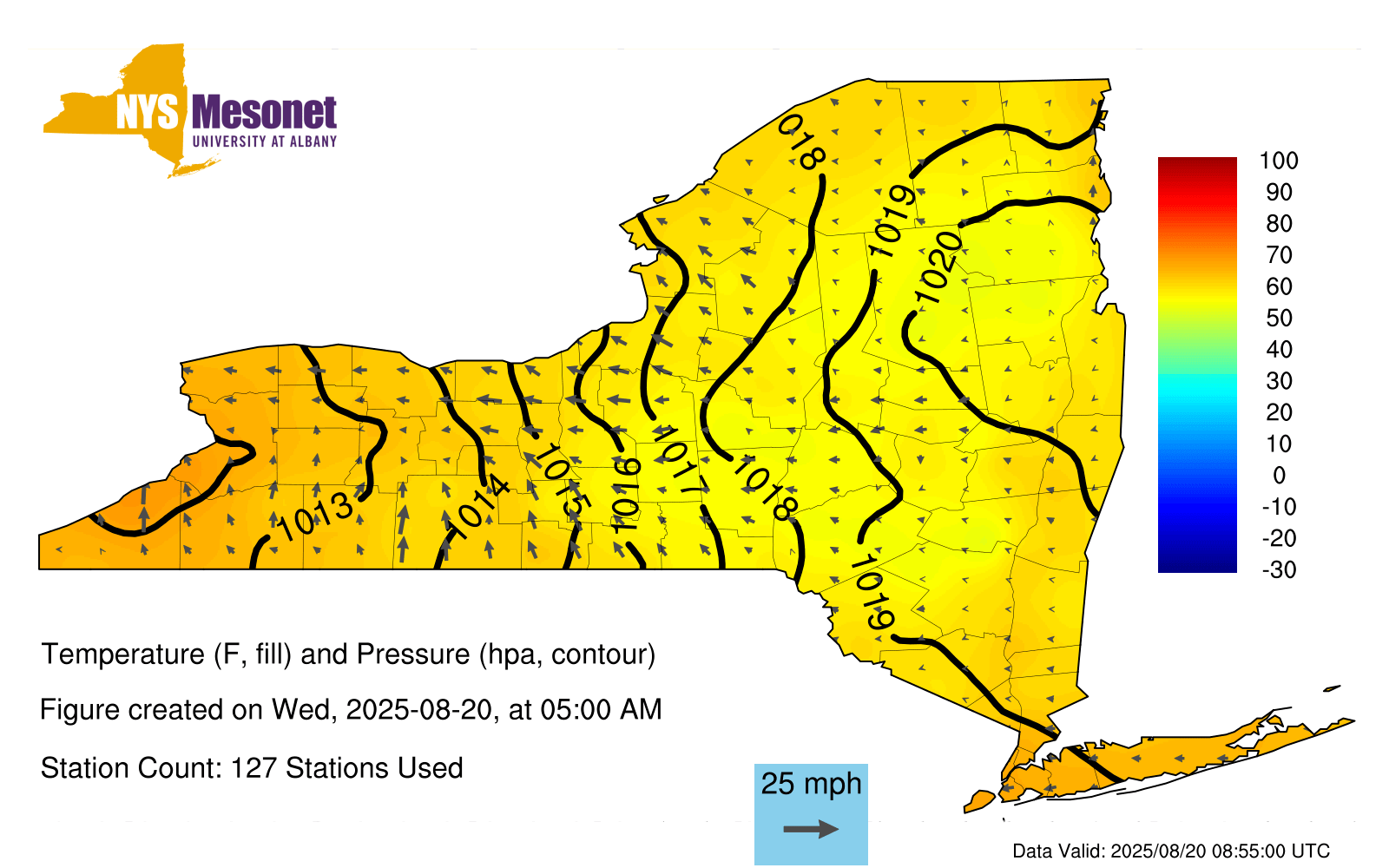 NYS Mesonet
UNIVERSITY AT ALBANY

018
1019
1020
1013
1014
1015
1016
1017
1018
1019

100
90
80
70
60
50
40
30
20
10
0
-10
-20
-30

Temperature (F, fill) and Pressure (hpa, contour)

Figure created on Wed, 2025-08-20, at 05:00 AM

Station Count: 127 Stations Used

25 mph

Data Valid: 2025/08/20 08:55:00 UTC